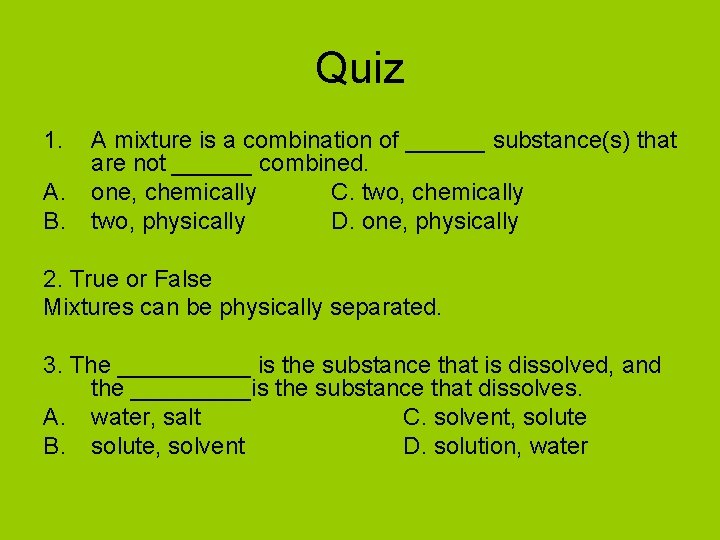 Quiz

1. A mixture is a combination of ______ substance(s) that are not ______ combined.
A. one, chemically
C. two, chemically
B. two, physically
D. one, physically

2. True or False
Mixtures can be physically separated.

3. The __________ is the substance that is dissolved, and the _________is the substance that dissolves.
A. water, salt
C. solvent, solute
B. solute, solvent
D. solution, water